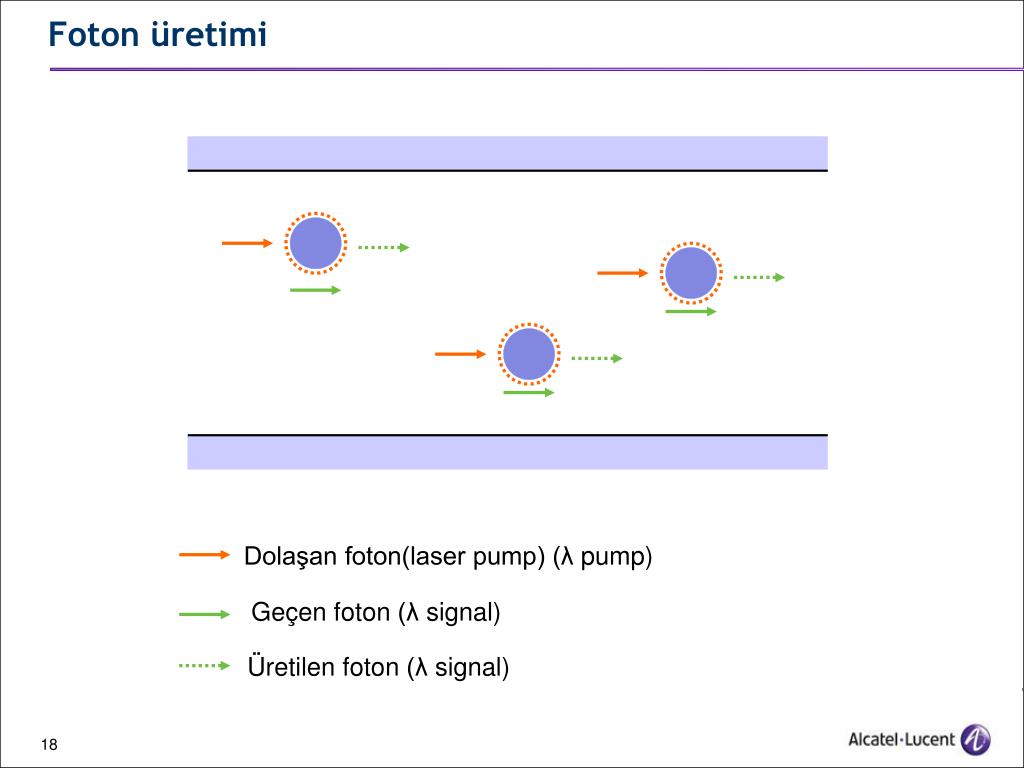 Foton üretimi

Dolaşan foton(laser pump) (λ pump)

Geçen foton (λ signal)

Üretilen foton (λ signal)

18

Alcatel·Lucent